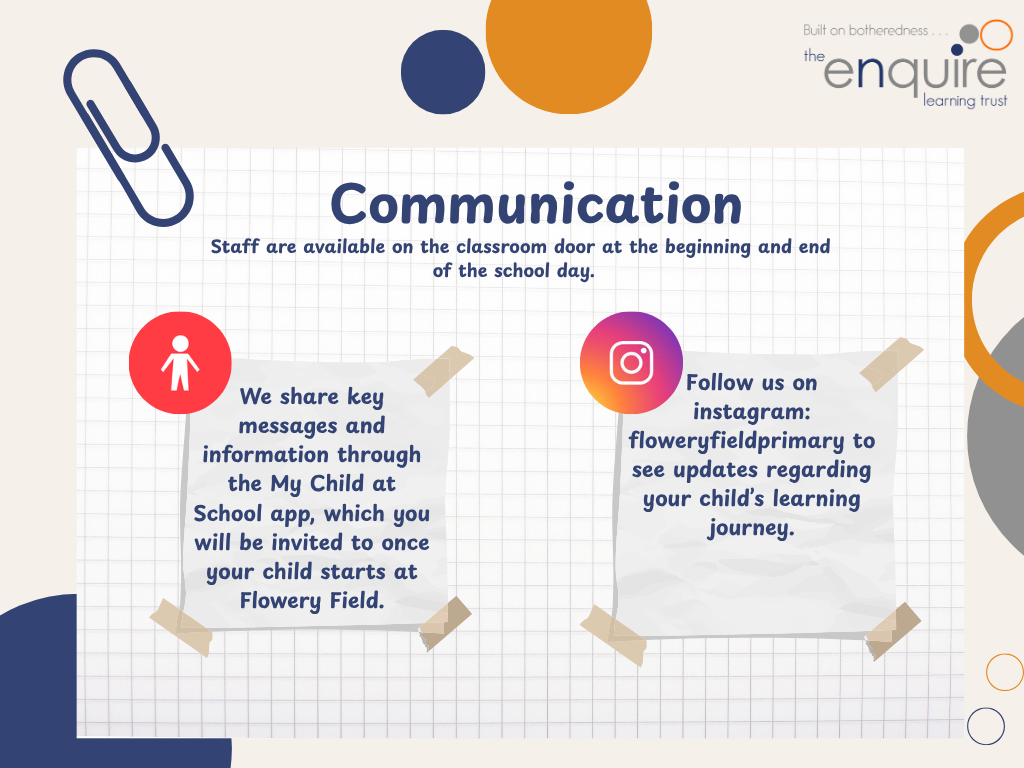 Built on botheredness . . .
the enquire learning trust

Communication

Staff are available on the classroom door at the beginning and end of the school day.

We share key messages and information through the My Child at School app, which you will be invited to once your child starts at Flowery Field.

Follow us on instagram: floweryfieldprimary to see updates regarding your child's learning journey.